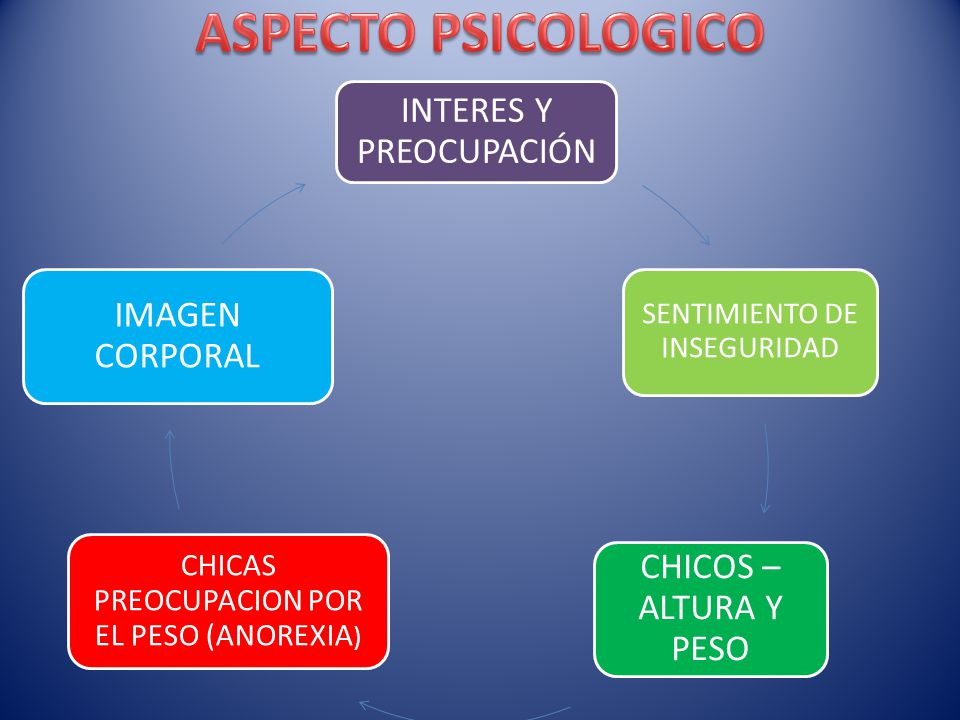 ASPECTO PSICOLOGICO

INTERES Y PREOCUPACIÓN

SENTIMIENTO DE INSEGURIDAD

CHICOS – ALTURA Y PESO

CHICAS PREOCUPACION POR EL PESO (ANOREXIA)

IMAGEN CORPORAL